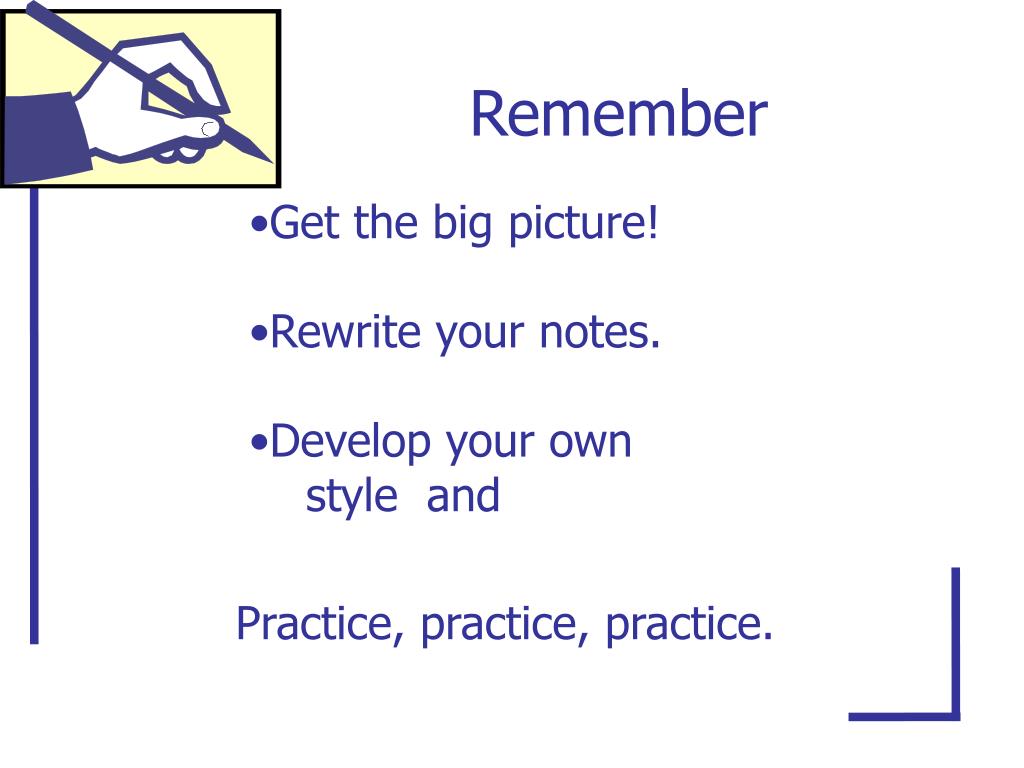 Remember

•Get the big picture!

•Rewrite your notes.

•Develop your own style and

Practice, practice, practice.